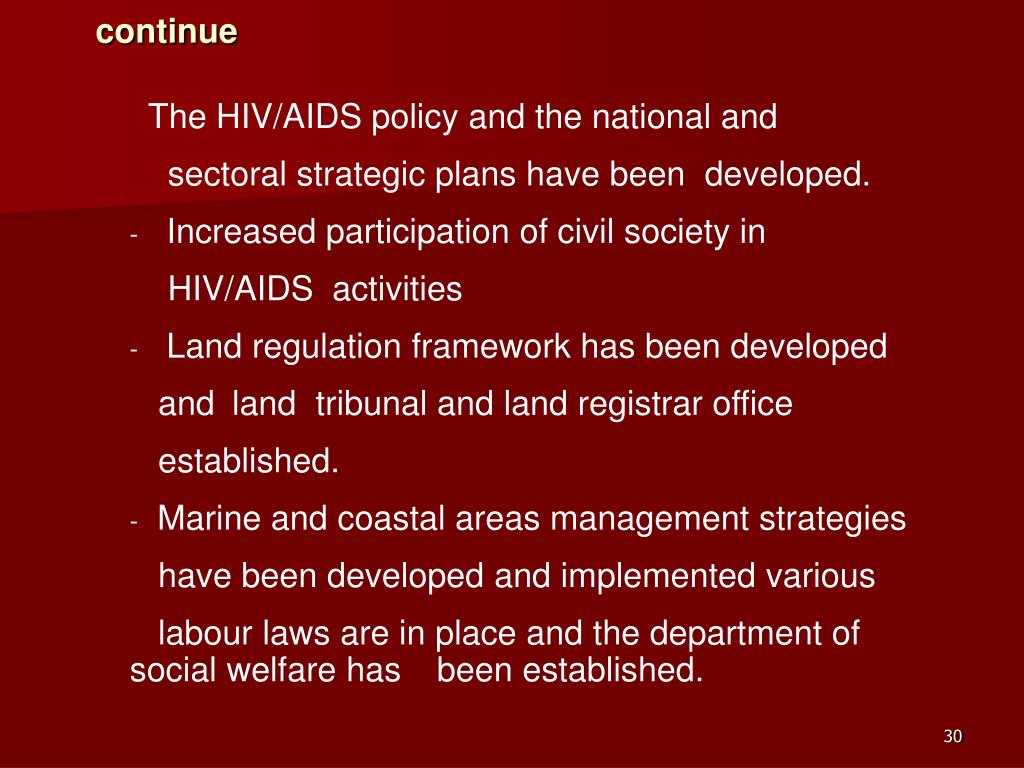 continue

The HIV/AIDS policy and the national and sectoral strategic plans have been developed.

- Increased participation of civil society in HIV/AIDS activities

- Land regulation framework has been developed and land tribunal and land registrar office established.

- Marine and coastal areas management strategies have been developed and implemented various labour laws are in place and the department of social welfare has been established.

30